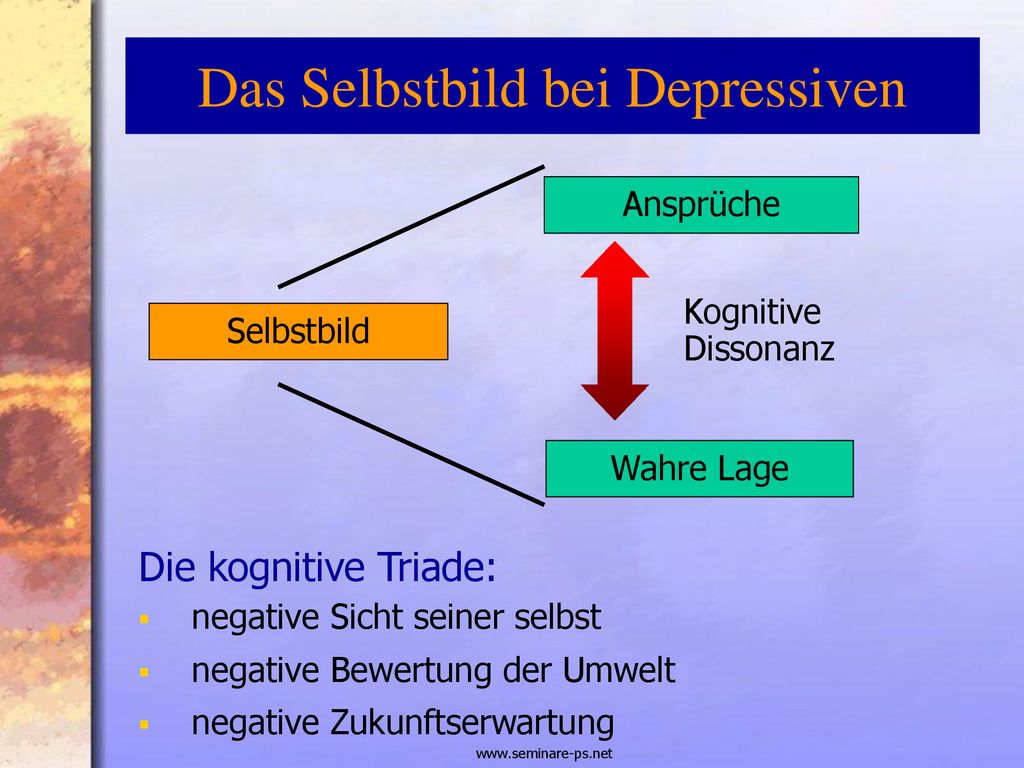 Das Selbstbild bei Depressiven

Ansprüche

Selbstbild

Kognitive Dissonanz

Wahre Lage

Die kognitive Triade:
- negative Sicht seiner selbst
- negative Bewertung der Umwelt
- negative Zukunftserwartung

www.seminare-ps.net